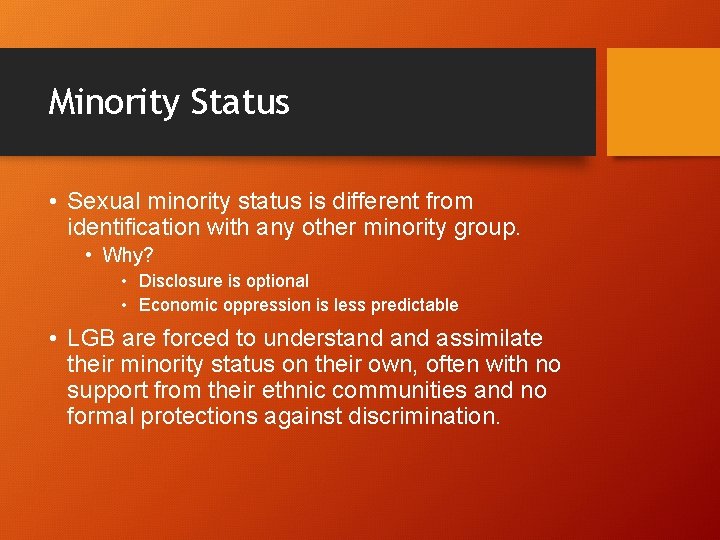 Minority Status

• Sexual minority status is different from identification with any other minority group.
  • Why?
    • Disclosure is optional
    • Economic oppression is less predictable
• LGB are forced to understand and assimilate their minority status on their own, often with no support from their ethnic communities and no formal protections against discrimination.